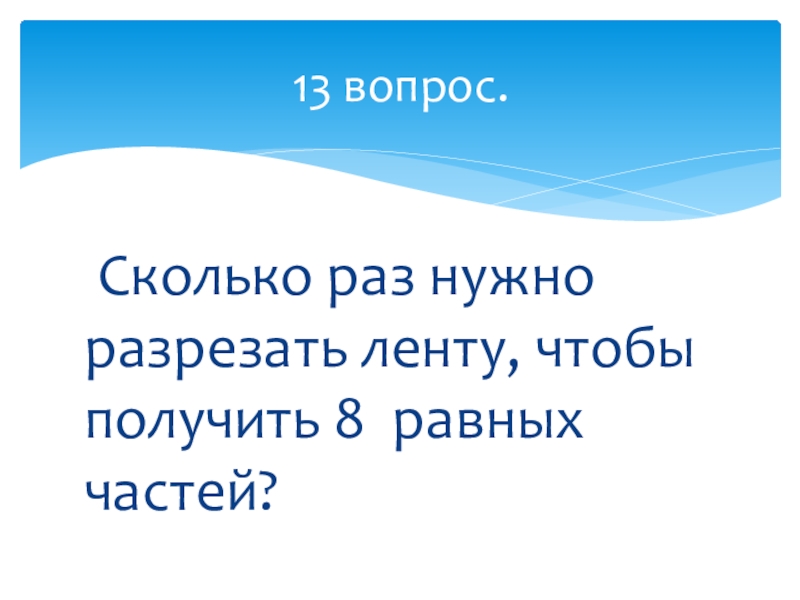 13 вопрос.

Сколько раз нужно разрезать ленту, чтобы получить 8 равных частей?